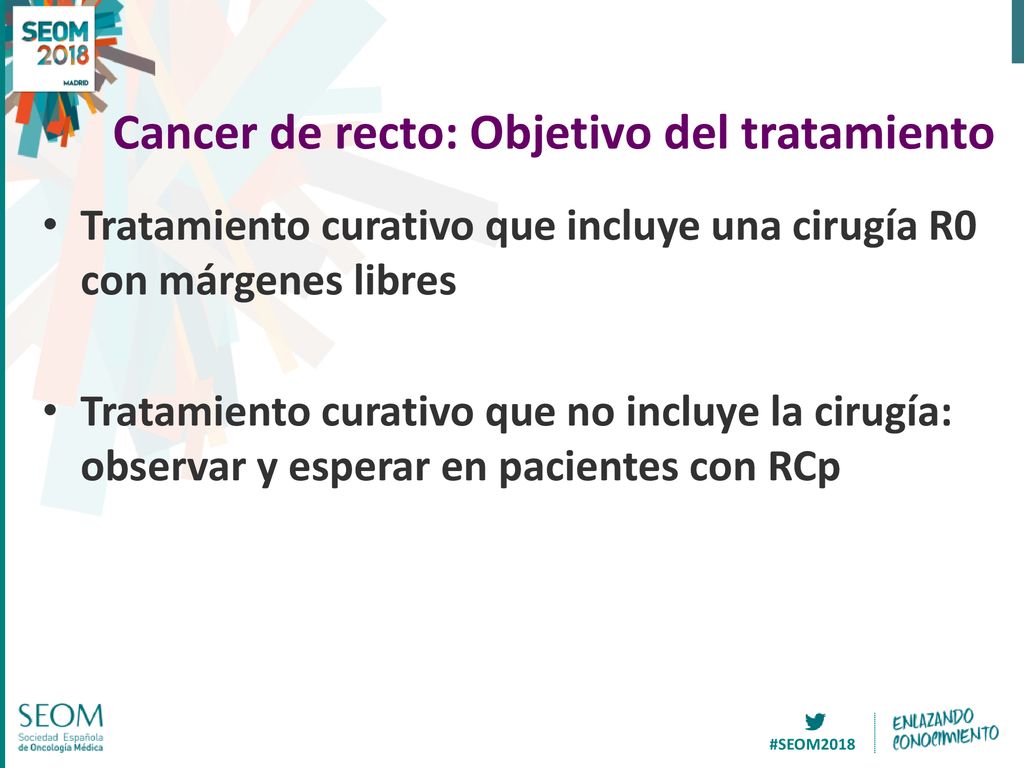 SEOM 2018 MADRID

Cancer de recto: Objetivo del tratamiento

• Tratamiento curativo que incluye una cirugía R0 con márgenes libres

• Tratamiento curativo que no incluye la cirugía: observar y esperar en pacientes con RCp

SEOM
Sociedad Española de Oncología Médica

#SEOM2018

ENLAZANDO CONOCIMIENTO